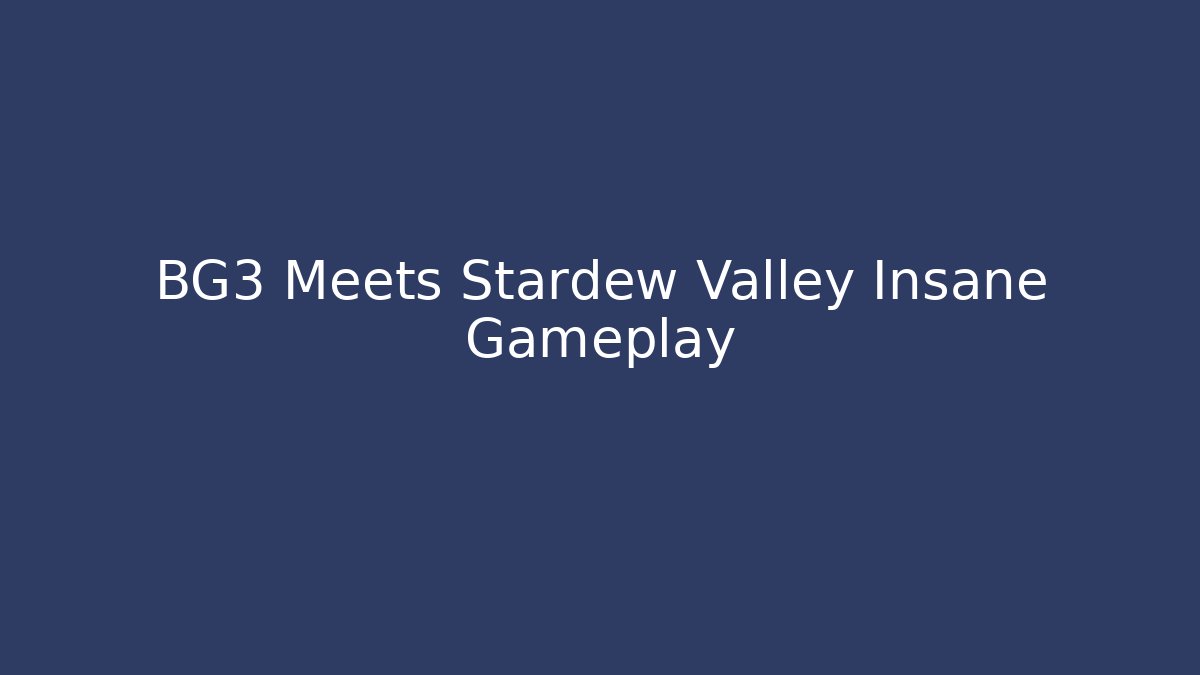 BG3 Meets Stardew Valley Insane Gameplay